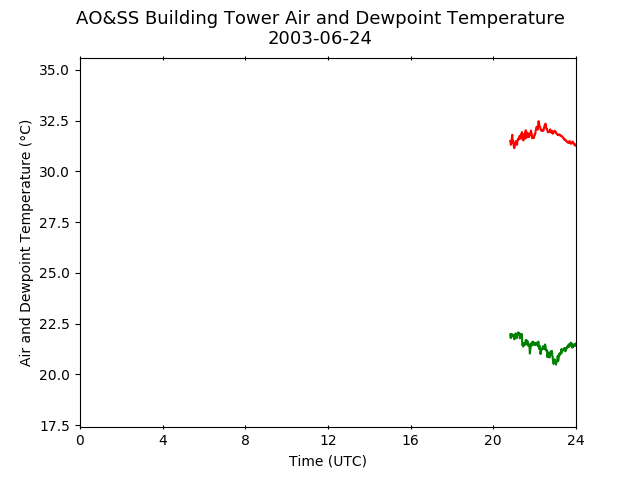 AO&SS Building Tower Air and Dewpoint Temperature
2003-06-24

Air and Dewpoint Temperature (°C)

35.0
32.5
30.0
27.5
25.0
22.5
20.0
17.5

0 4 8 12 16 20 24

Time (UTC)